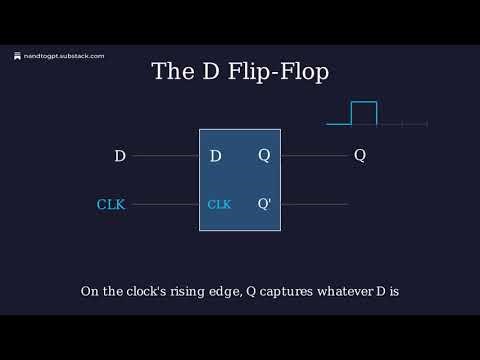 nandtogpt.substack.com

The D Flip-Flop

D
CLK

D Q
CLK Q'

Q

On the clock's rising edge, Q captures whatever D is